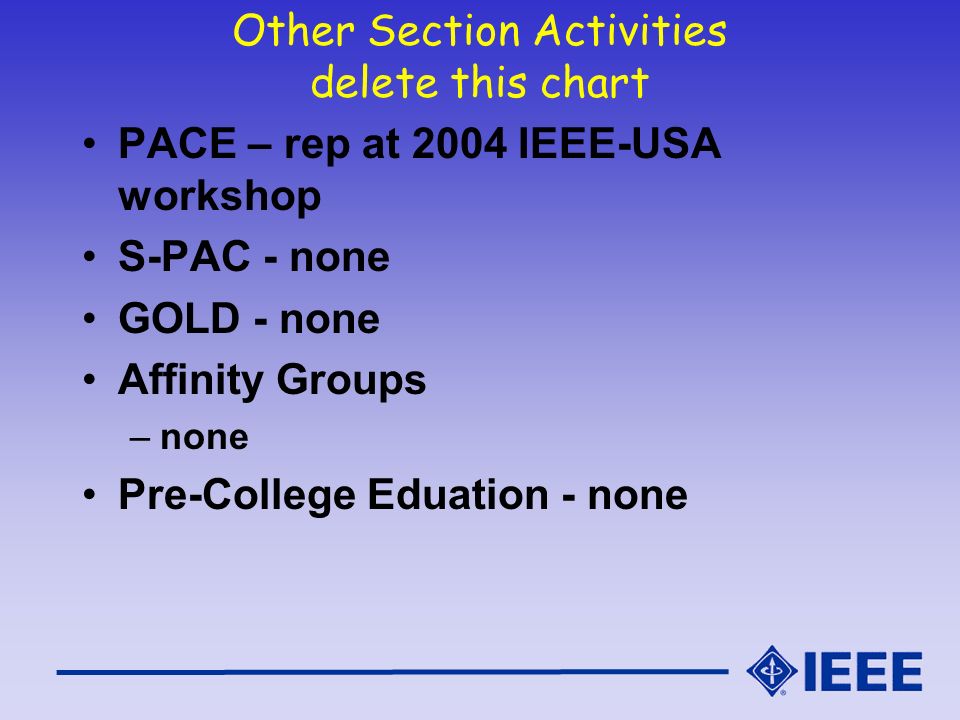 Other Section Activities
delete this chart

• PACE – rep at 2004 IEEE-USA workshop
• S-PAC - none
• GOLD - none
• Affinity Groups
– none
• Pre-College Eduation - none

IEEE